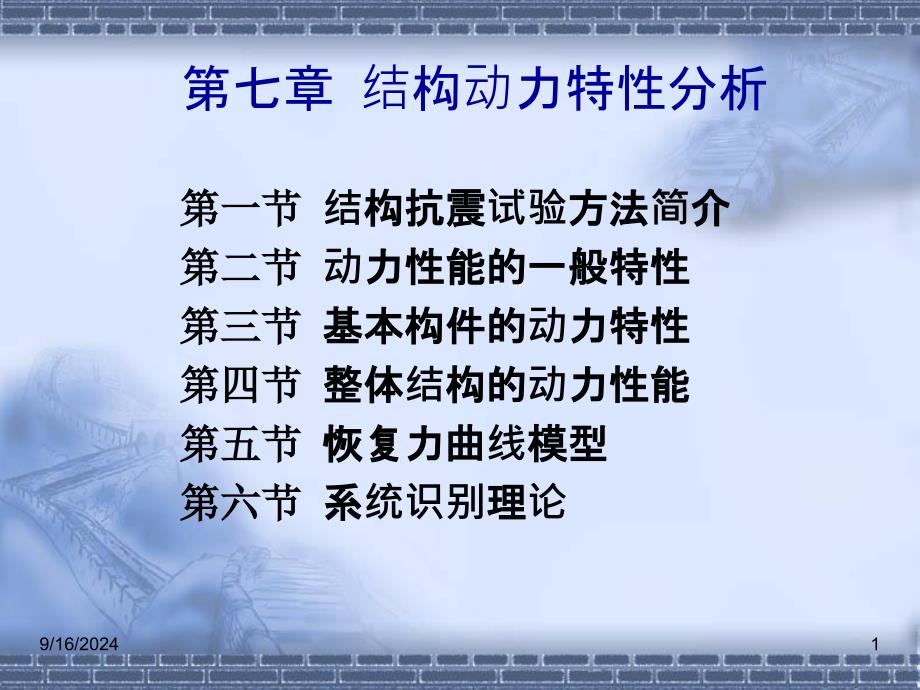 第七章 结构动力特性分析

第一节 结构抗震试验方法简介
第二节 动力性能的一般特性
第三节 基本构件的动力特性
第四节 整体结构的动力性能
第五节 恢复力曲线模型
第六节 系统识别理论

9/16/2024

1